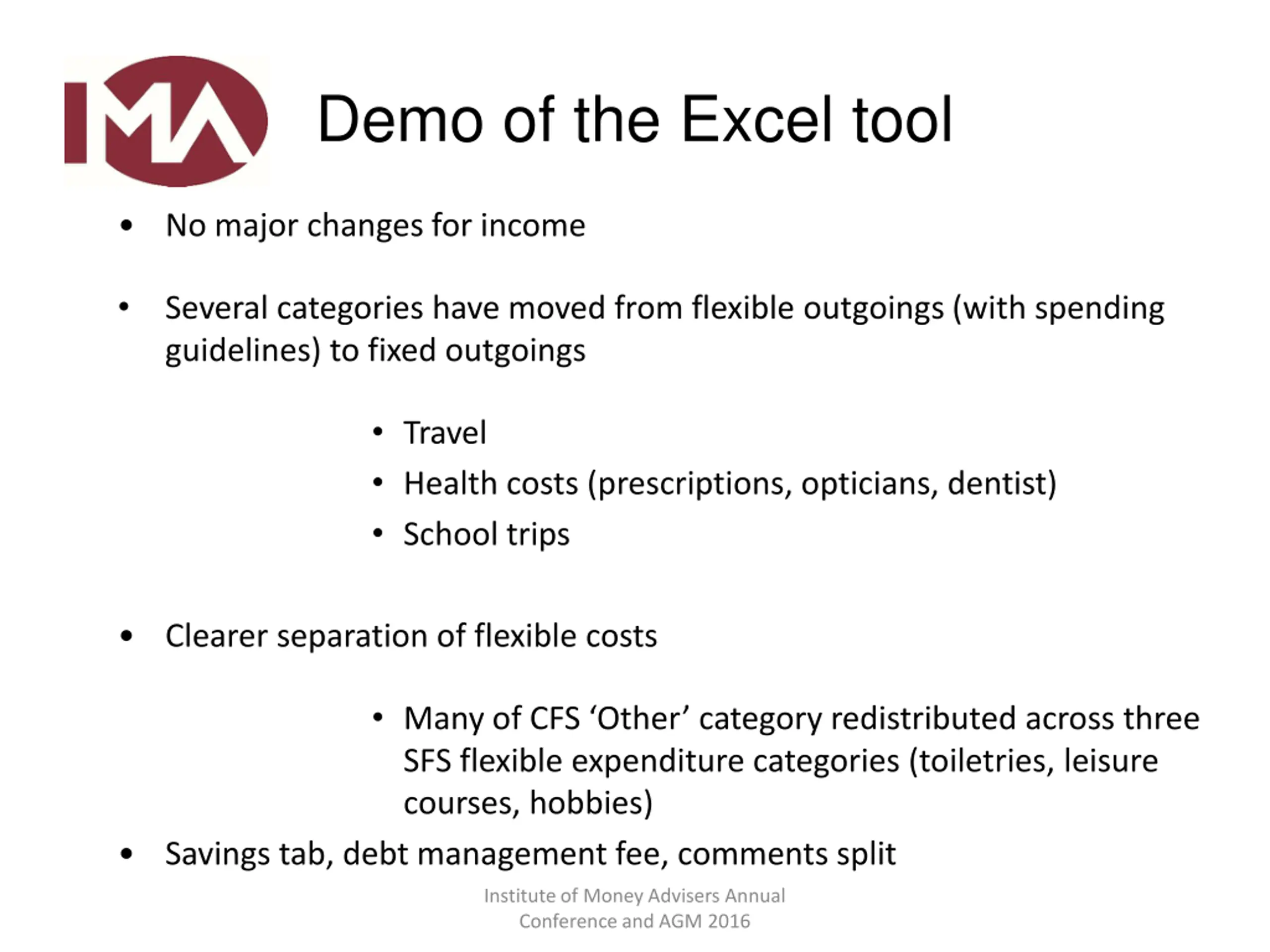 IMA

Demo of the Excel tool

• No major changes for income

• Several categories have moved from flexible outgoings (with spending guidelines) to fixed outgoings

• Travel
• Health costs (prescriptions, opticians, dentist)
• School trips

• Clearer separation of flexible costs

• Many of CFS ‘Other’ category redistributed across three SFS flexible expenditure categories (toiletries, leisure courses, hobbies)

• Savings tab, debt management fee, comments split

Institute of Money Advisers Annual Conference and AGM 2016